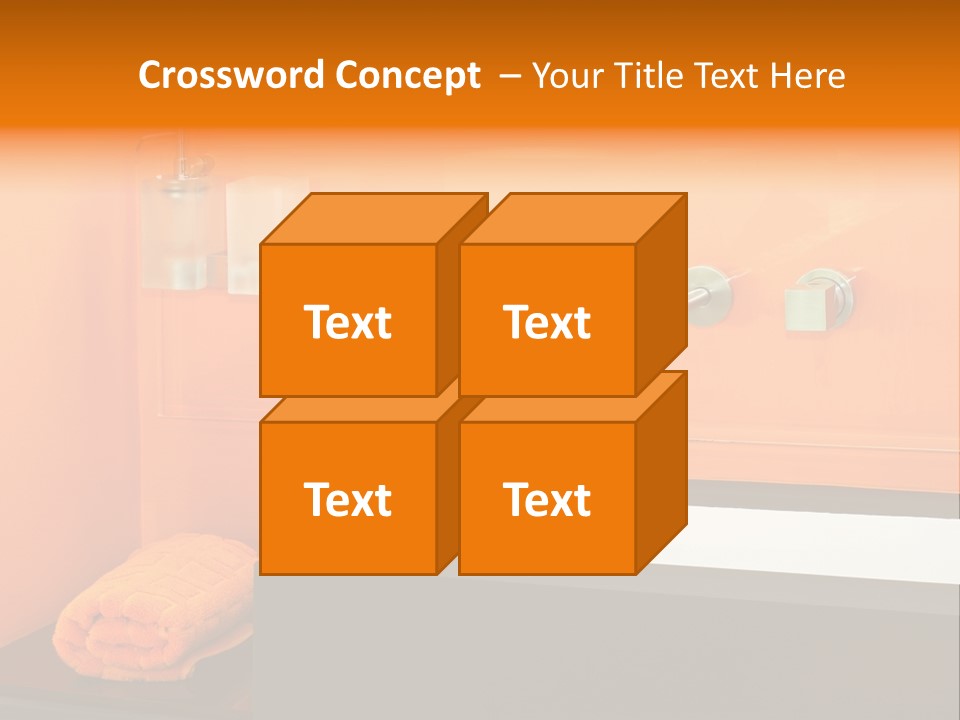 Crossword Concept – Your Title Text Here

Text

Text

Text

Text